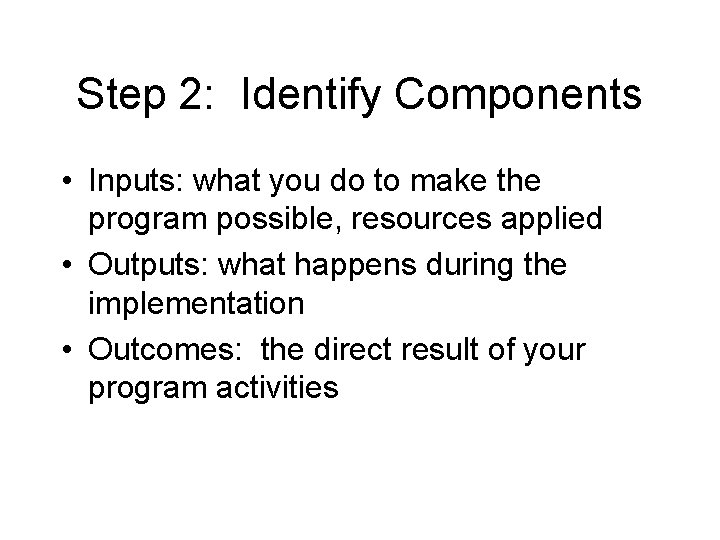 Step 2: Identify Components

• Inputs: what you do to make the program possible, resources applied
• Outputs: what happens during the implementation
• Outcomes: the direct result of your program activities